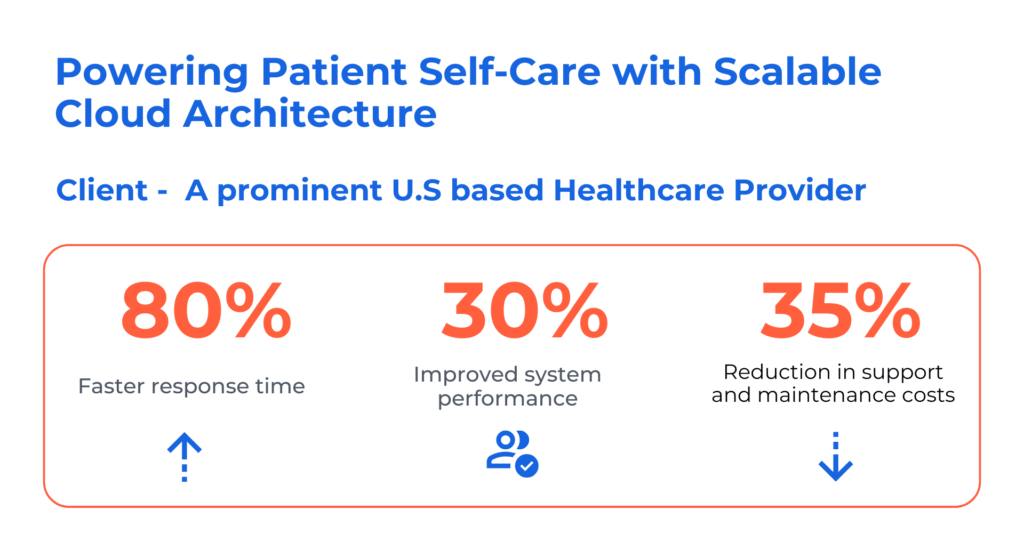 Powering Patient Self-Care with Scalable Cloud Architecture

Client - A prominent U.S based Healthcare Provider

80%

Faster response time

30%

Improved system performance

35%

Reduction in support and maintenance costs